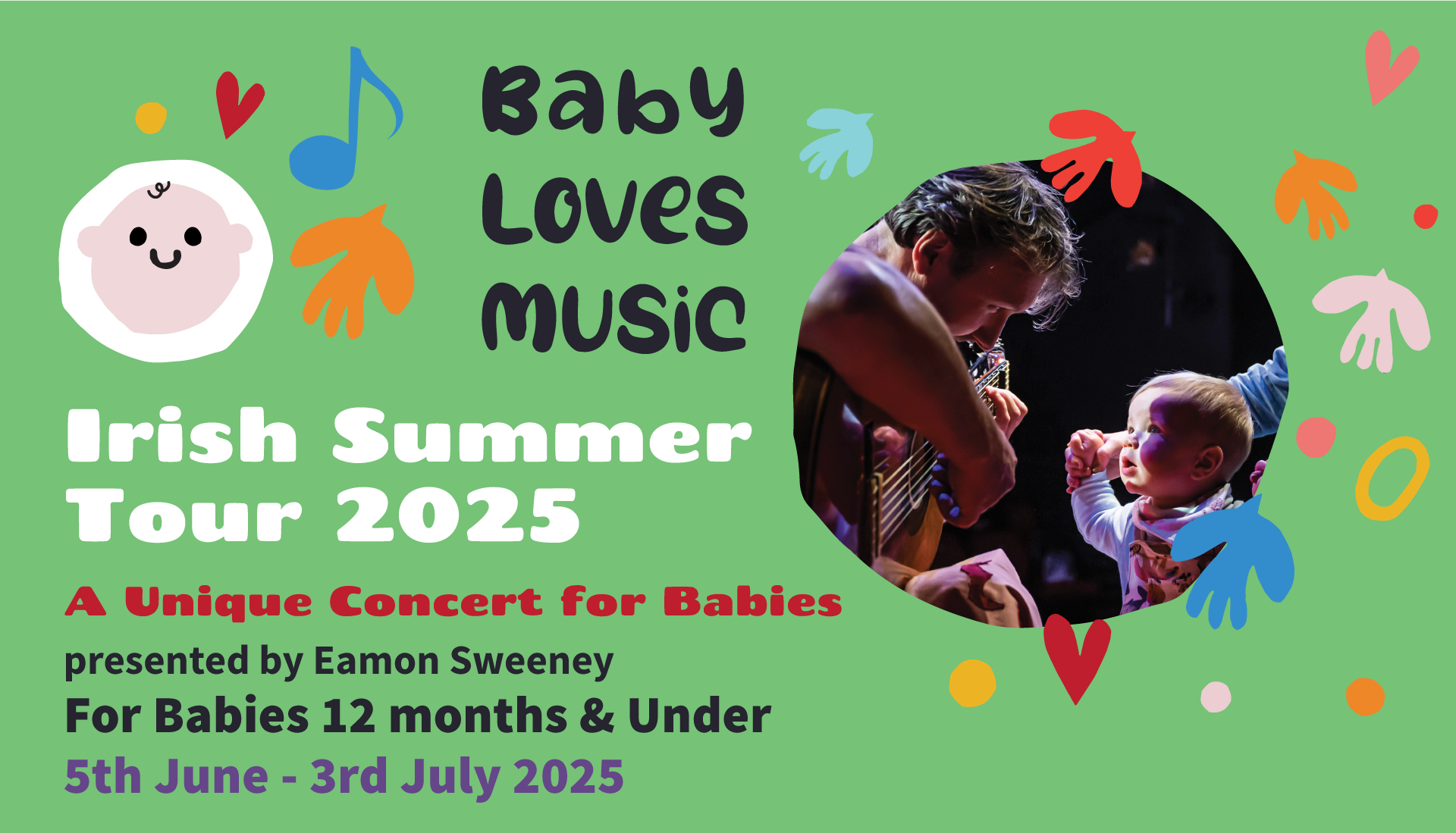 Baby Loves Music

Irish Summer Tour 2025

A Unique Concert for Babies

presented by Eamon Sweeney

For Babies 12 months & Under

5th June - 3rd July 2025